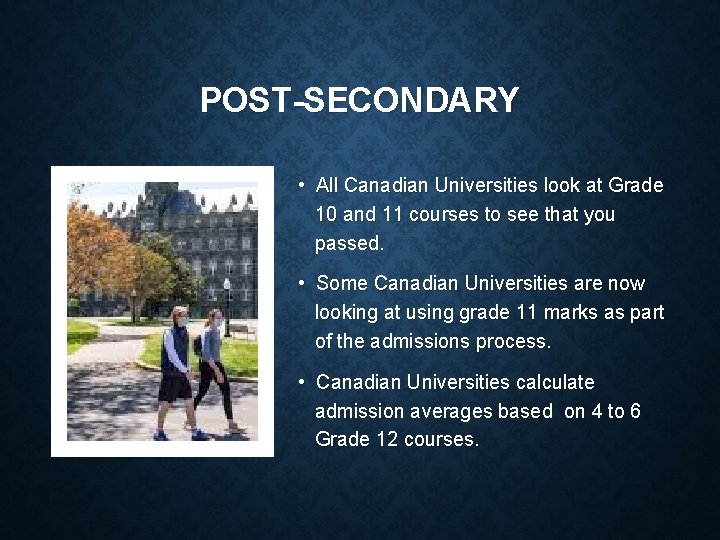 POST-SECONDARY

• All Canadian Universities look at Grade 10 and 11 courses to see that you passed.

• Some Canadian Universities are now looking at using grade 11 marks as part of the admissions process.

• Canadian Universities calculate admission averages based on 4 to 6 Grade 12 courses.